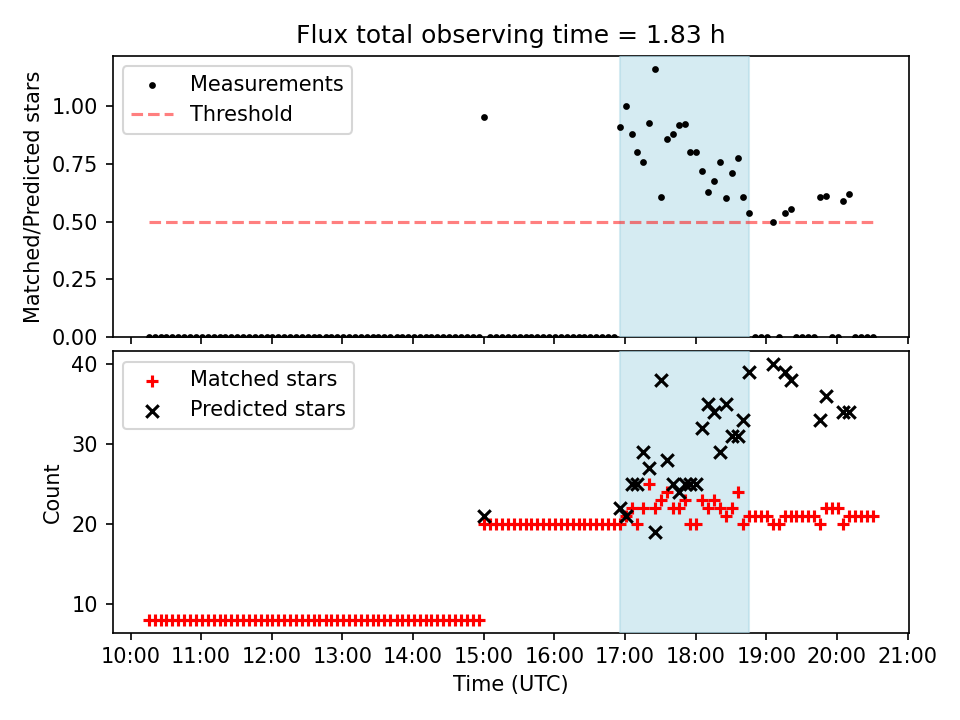 Flux total observing time = 1.83 h

Measurements
Threshold

Matched/Predicted stars

1.00
0.75
0.50
0.25
0.00

Matched stars
Predicted stars

Count

40
30
20
10

10:00 11:00 12:00 13:00 14:00 15:00 16:00 17:00 18:00 19:00 20:00 21:00

Time (UTC)